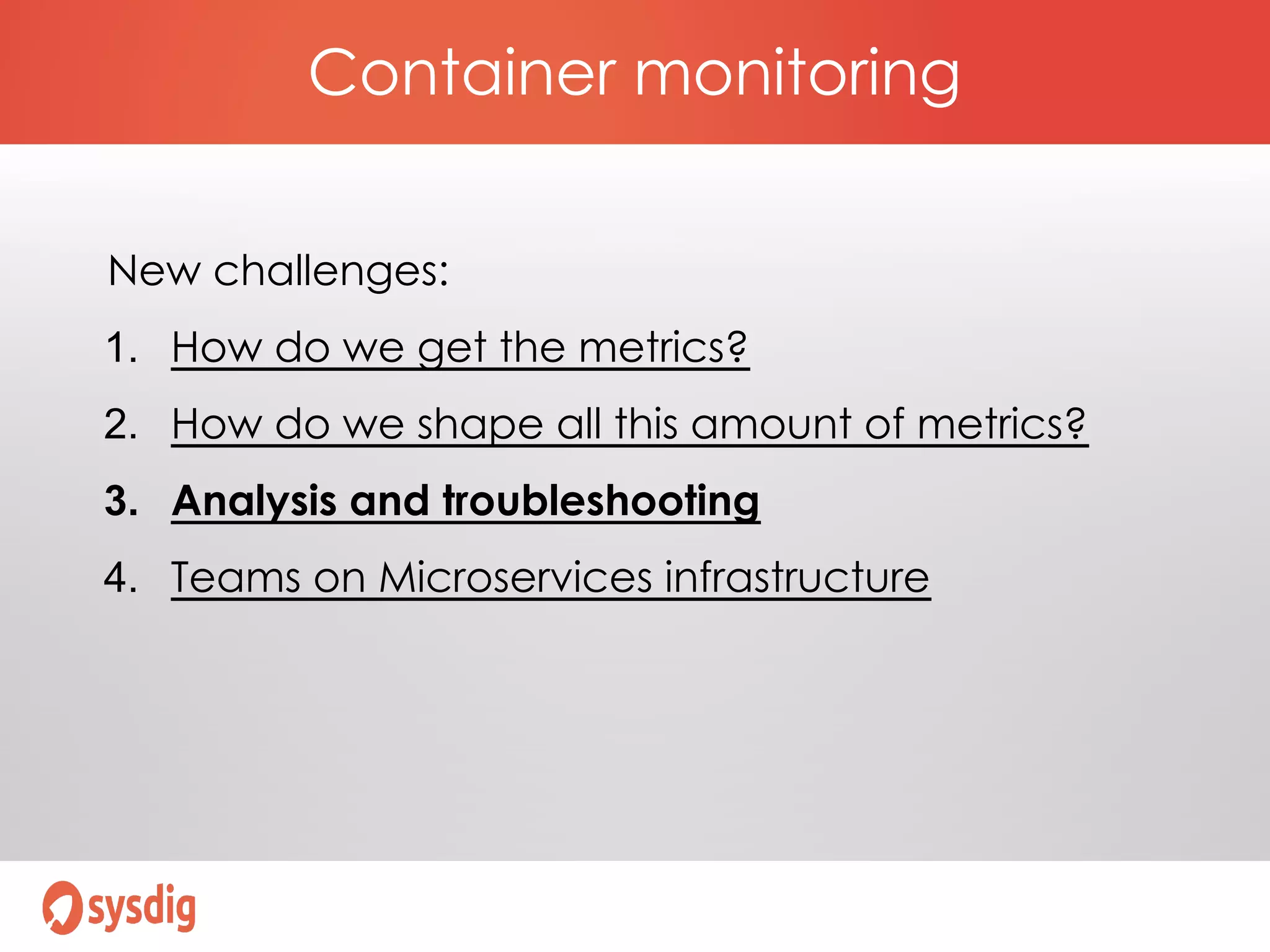 Container monitoring

New challenges:

1. How do we get the metrics?

2. How do we shape all this amount of metrics?

3. Analysis and troubleshooting

4. Teams on Microservices infrastructure

sysdig